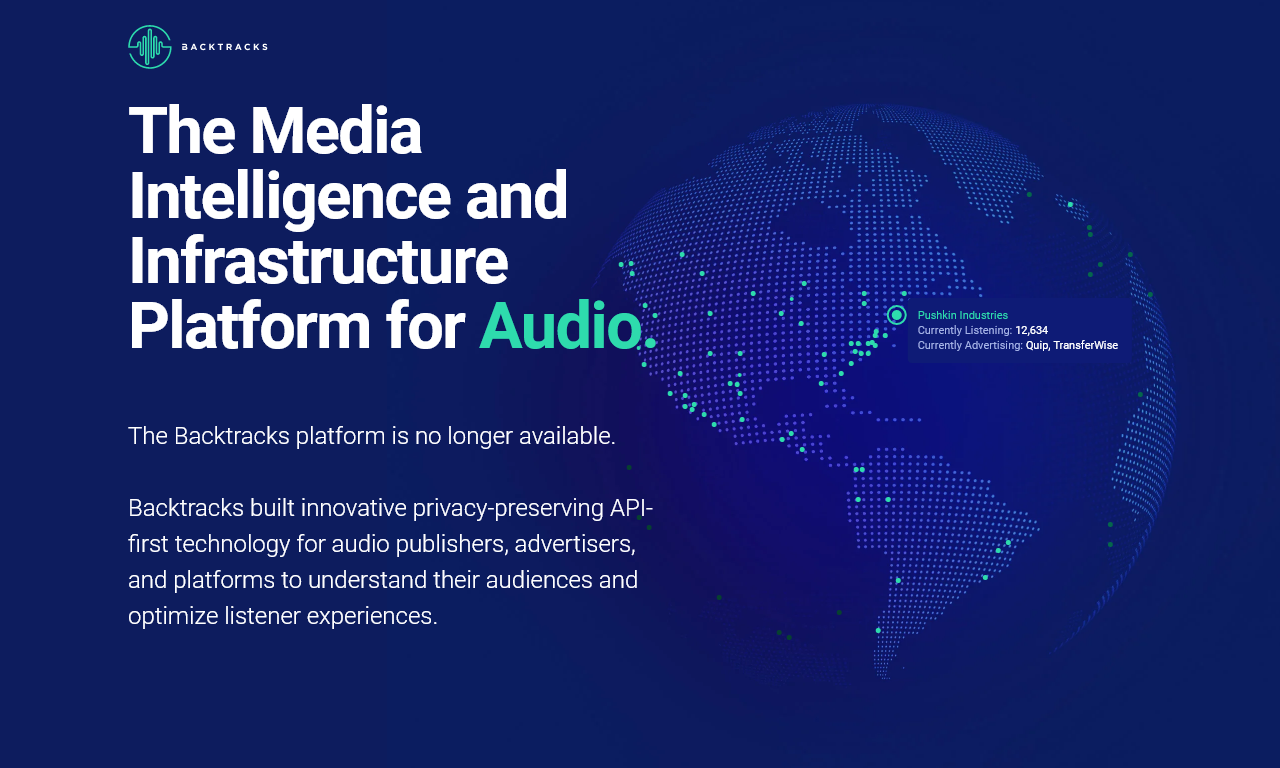 BACKTRACKS

The Media Intelligence and Infrastructure Platform for Audio.

Pushkin Industries
Currently Listening: 12,634
Currently Advertising: Quip, TransferWise

The Backtracks platform is no longer available.

Backtracks built innovative privacy-preserving API-first technology for audio publishers, advertisers, and platforms to understand their audiences and optimize listener experiences.